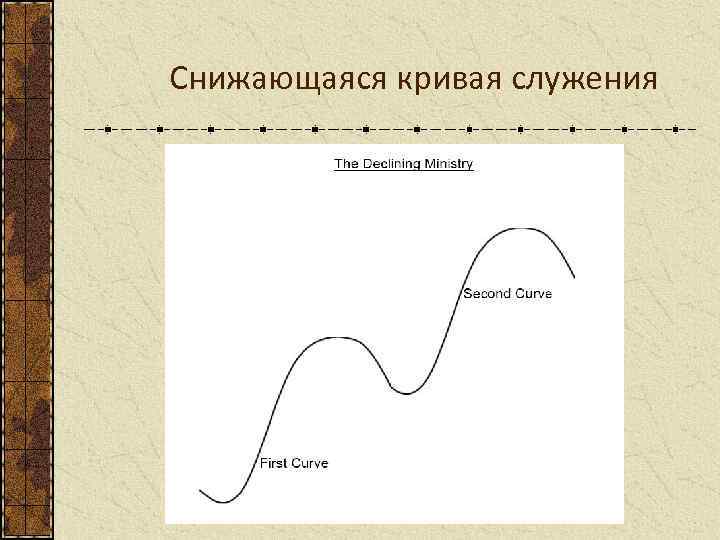 Снижающаяся кривая служения

The Declining Ministry

Second Curve

First Curve